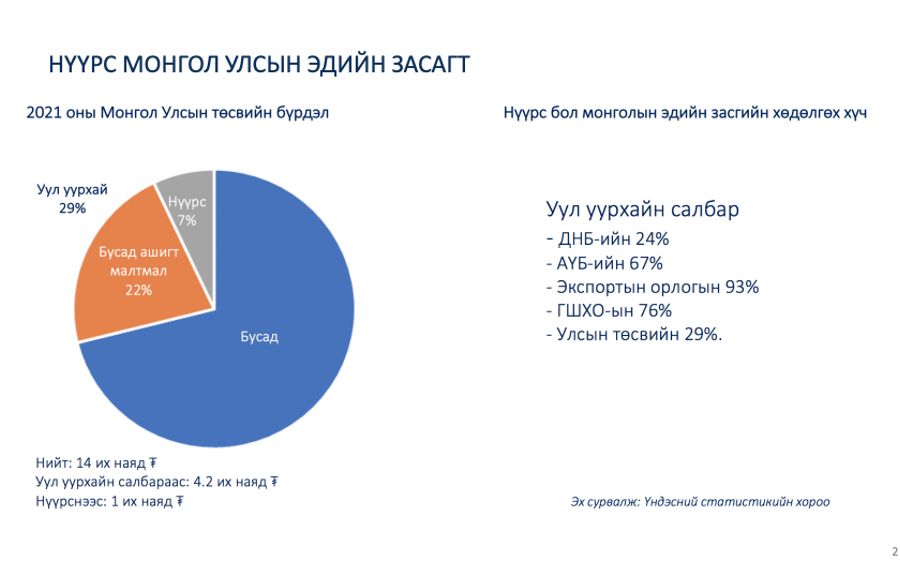 НҮҮРС МОНГОЛ УЛСЫН ЭДИЙН ЗАСАГТ

2021 оны Монгол Улсын төсвийн бүрдэл

Уул уурхай
29%

Нүүрс
7%

Бусад ашигт малтмал
22%

Бусад

Нийт: 14 их наяд ₮
Уул уурхайн салбараас: 4.2 их наяд ₮
Нүүрснээс: 1 их наяд ₮

Нүүрс бол монголын эдийн засгийн хөдөлгөх хүч

Уул уурхайн салбар
- ДНБ-ийн 24%
- АҮБ-ийн 67%
- Экспортын орлогын 93%
- ГШХО-ын 76%
- Улсын төсвийн 29%.

Эх сурвалж: Үндэсний статистикийн хороо

2